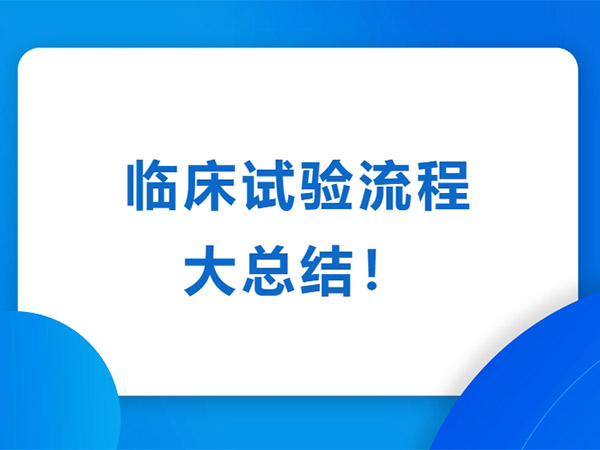 临床试验流程
大总结！